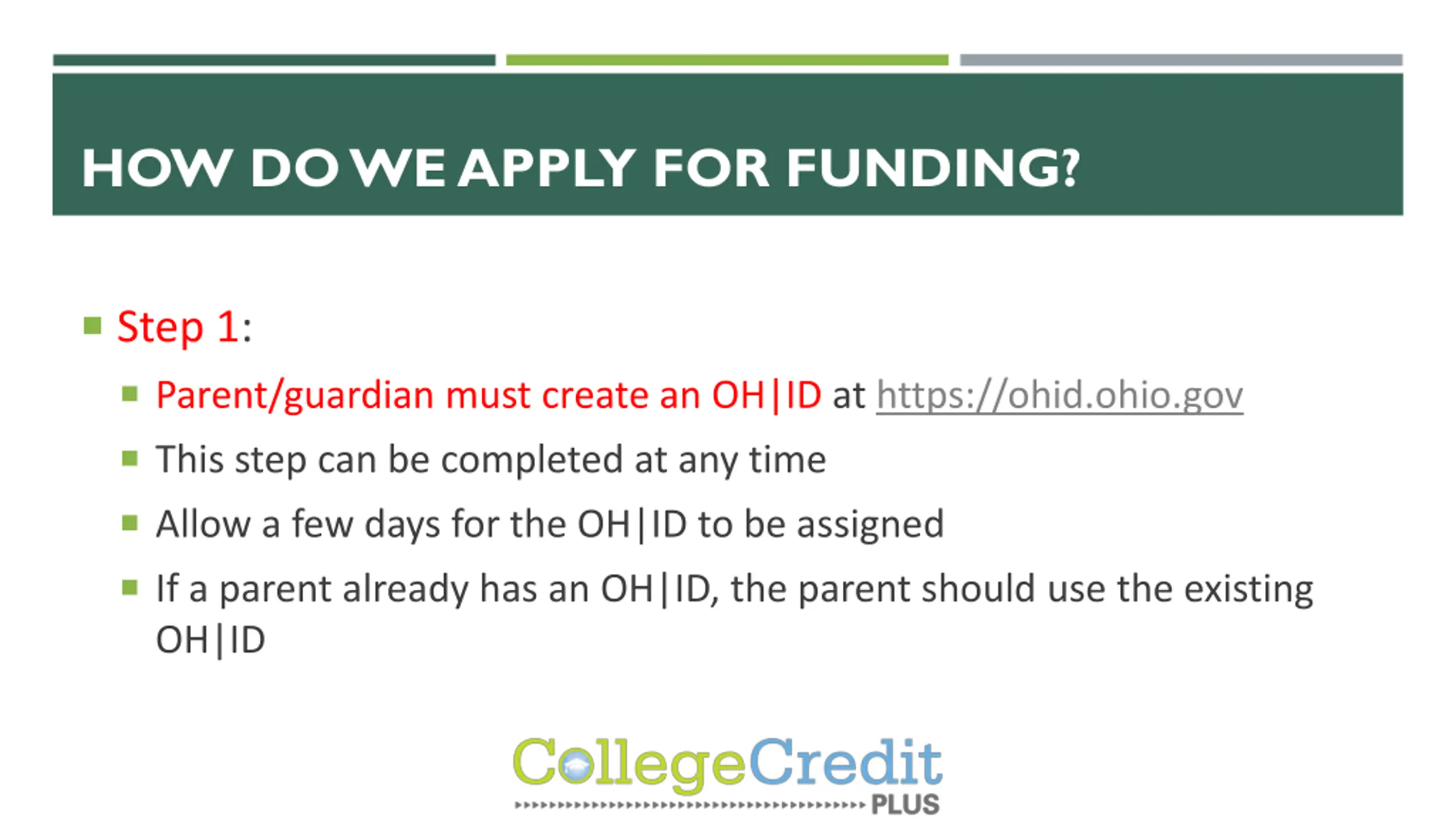 HOW DO WE APPLY FOR FUNDING?

Step 1:

Parent/guardian must create an OH|ID at https://ohid.ohio.gov

This step can be completed at any time

Allow a few days for the OH|ID to be assigned

If a parent already has an OH|ID, the parent should use the existing OH|ID

CollegeCredit PLUS